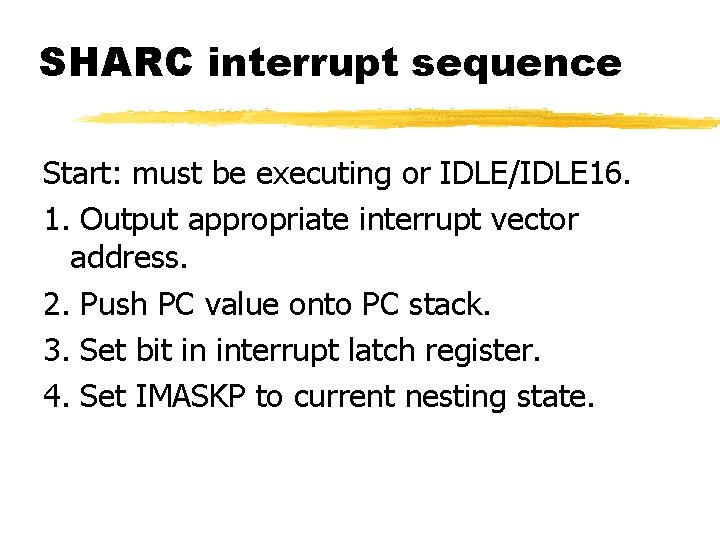 SHARC interrupt sequence

Start: must be executing or IDLE/IDLE16.

1. Output appropriate interrupt vector address.

2. Push PC value onto PC stack.

3. Set bit in interrupt latch register.

4. Set IMASKP to current nesting state.